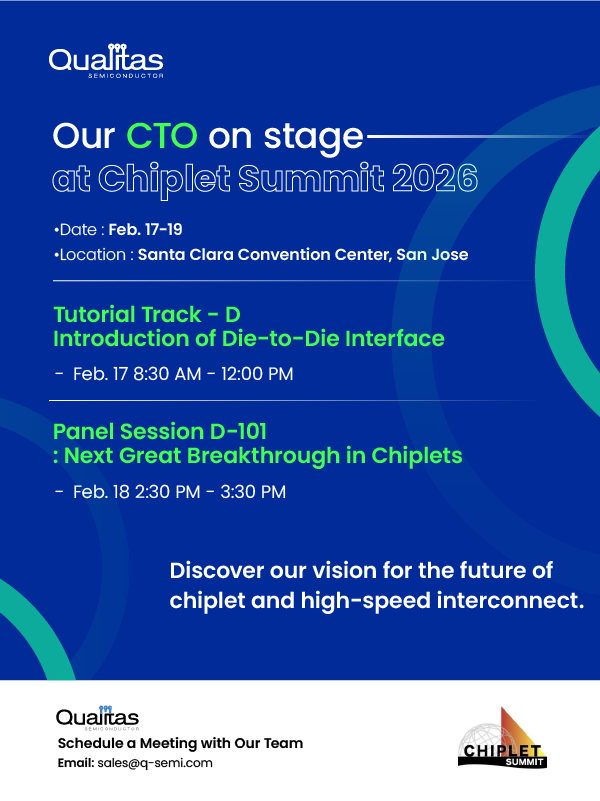 Qualitas
SEMICONDUCTOR

Our CTO on stage
at Chiplet Summit 2026

•Date : Feb. 17-19
•Location : Santa Clara Convention Center, San Jose

Tutorial Track - D
Introduction of Die-to-Die Interface

- Feb. 17 8:30 AM - 12:00 PM

Panel Session D-101
: Next Great Breakthrough in Chiplets

- Feb. 18 2:30 PM - 3:30 PM

Discover our vision for the future of chiplet and high-speed interconnect.

Qualitas
SEMICONDUCTOR
Schedule a Meeting with Our Team
Email: sales@q-semi.com

CHIPLET
SUMMIT